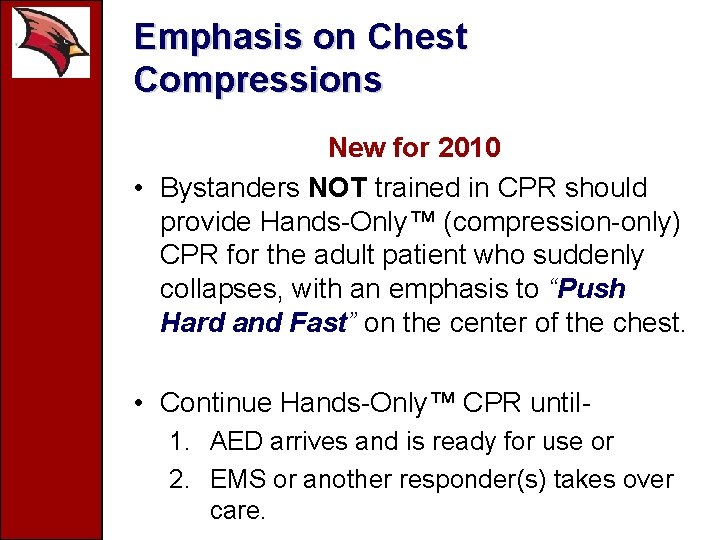 Emphasis on Chest Compressions

New for 2010

• Bystanders NOT trained in CPR should provide Hands-Only™ (compression-only) CPR for the adult patient who suddenly collapses, with an emphasis to “Push Hard and Fast” on the center of the chest.

• Continue Hands-Only™ CPR until-
1. AED arrives and is ready for use or
2. EMS or another responder(s) takes over care.